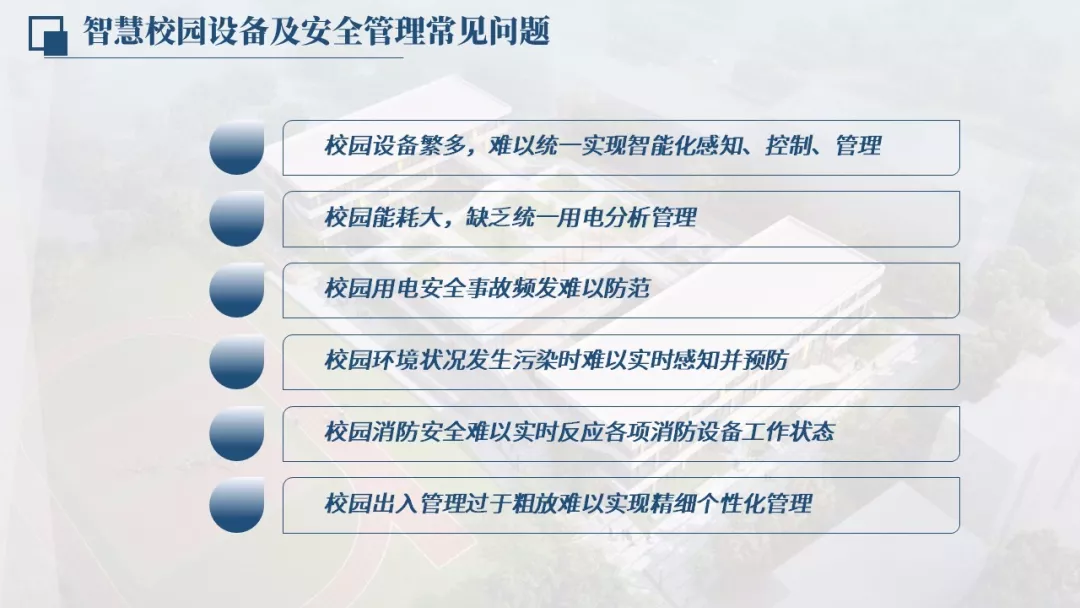 智慧校园设备及安全管理常见问题

校园设备繁多，难以统一实现智能化感知、控制、管理

校园能耗大，缺乏统一用电分析管理

校园用电安全事故频发难以防范

校园环境状况发生污染时难以实时感知并预防

校园消防安全难以实时反应各项消防设备工作状态

校园出入管理过于粗放难以实现精细个性化管理